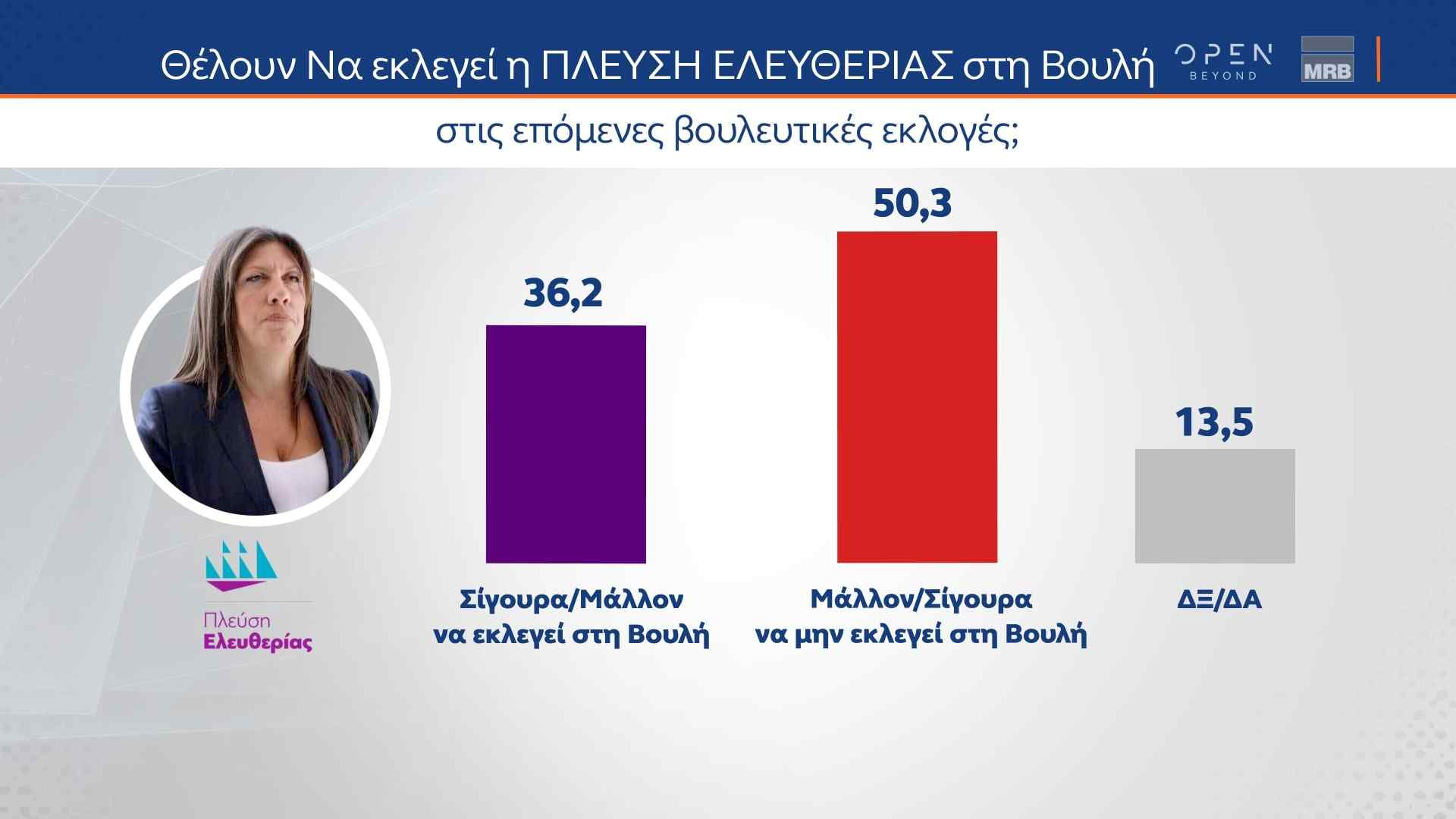 Θέλουν Να εκλεγεί η ΠΛΕΥΣΗ ΕΛΕΥΘΕΡΙΑΣ στη Βουλή

OPEN BEYOND

MRB

στις επόμενες βουλευτικές εκλογές;

Πλεύση Ελευθερίας

36,2

Σίγουρα/Μάλλον να εκλεγεί στη Βουλή

50,3

Μάλλον/Σίγουρα να μην εκλεγεί στη Βουλή

13,5

ΔΞ/ΔΑ